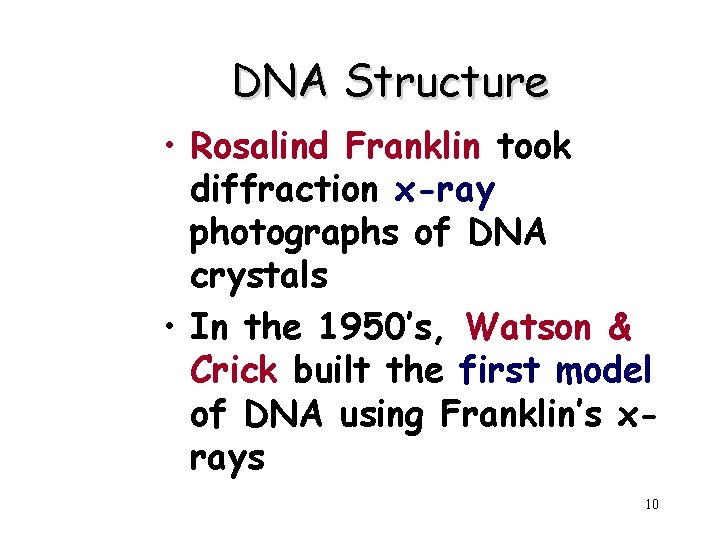 DNA Structure

• Rosalind Franklin took diffraction x-ray photographs of DNA crystals

• In the 1950's, Watson & Crick built the first model of DNA using Franklin's x-rays

10